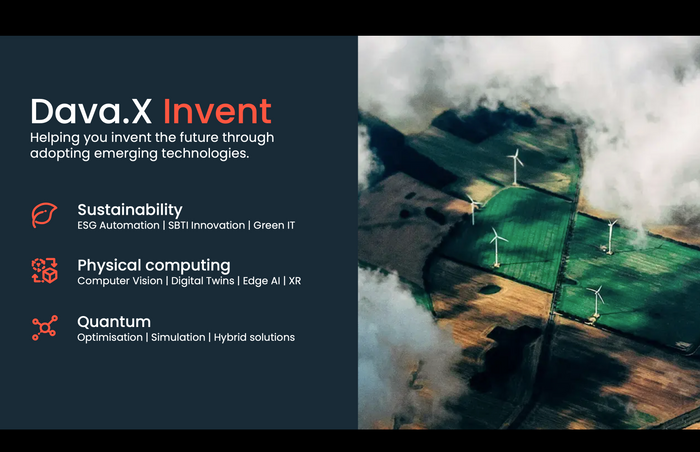 Dava.X Invent
Helping you invent the future through adopting emerging technologies.

Sustainability
ESG Automation | SBTI Innovation | Green IT

Physical computing
Computer Vision | Digital Twins | Edge AI | XR

Quantum
Optimisation | Simulation | Hybrid solutions